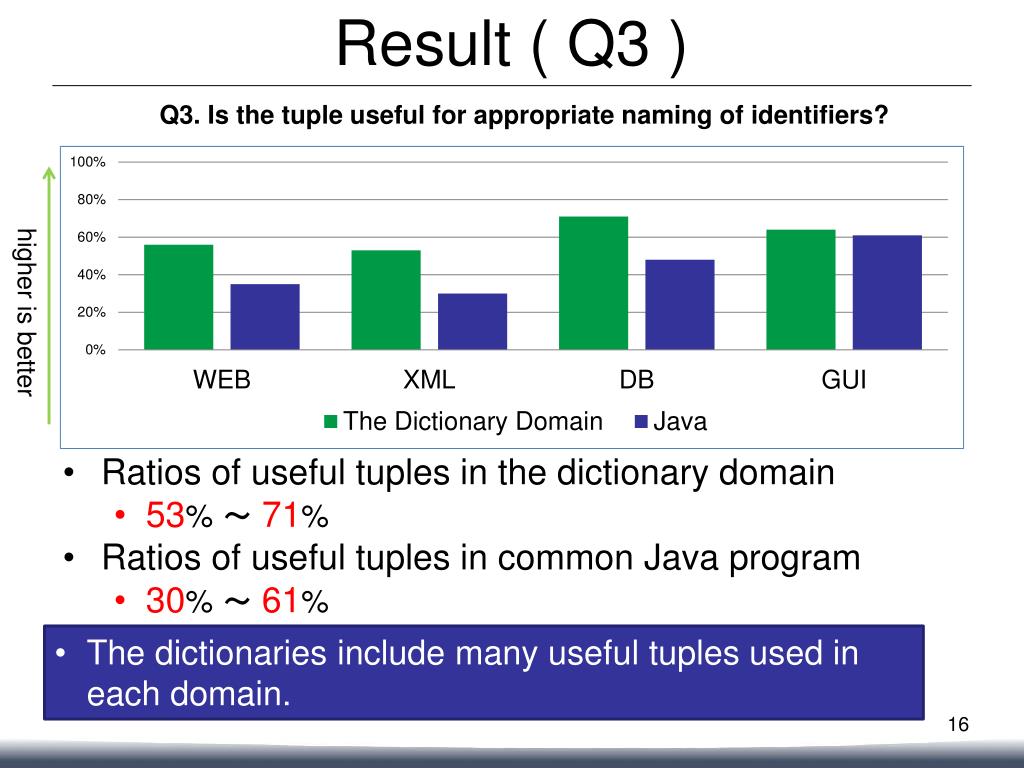 Result ( Q3 )

Q3. Is the tuple useful for appropriate naming of identifiers?

higher is better

100%
80%
60%
40%
20%
0%

WEB XML DB GUI

The Dictionary Domain Java

• Ratios of useful tuples in the dictionary domain
  • 53% ～ 71%
• Ratios of useful tuples in common Java program
  • 30% ～ 61%

• The dictionaries include many useful tuples used in each domain.

16